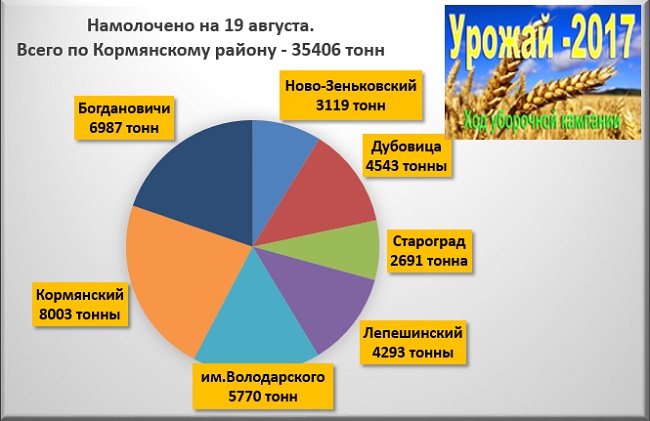 Намолочено на 19 августа.
Всего по Кормянскому району - 35406 тонн

Урожай -2017
Ход уборочной кампании

Ново-Зеньковский
3119 тонн

Дубовица
4543 тонны

Староград
2691 тонна

Лепешинский
4293 тонны

им.Володарского
5770 тонн

Кормянский
8003 тонны

Богдановичи
6987 тонн